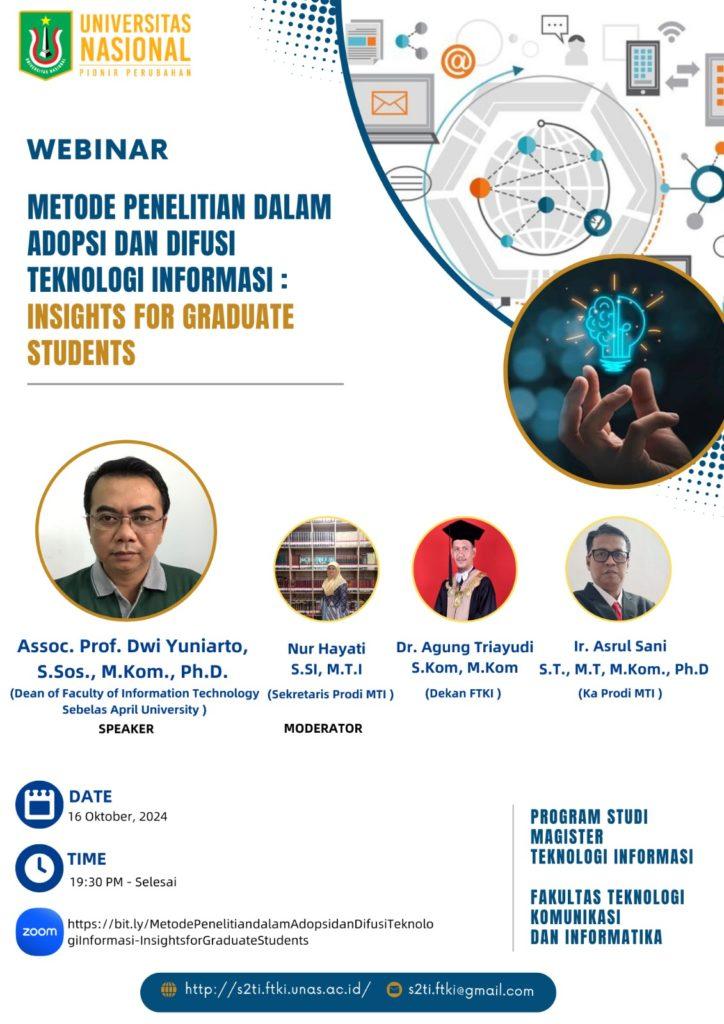 UNIVERSITAS NASIONAL
PIONIR PERUBAHAN

WEBINAR

METODE PENELITIAN DALAM ADOPSI DAN DIFUSI TEKNOLOGI INFORMASI : INSIGHTS FOR GRADUATE STUDENTS

Assoc. Prof. Dwi Yuniarto, S.Sos., M.Kom., Ph.D.
(Dean of Faculty of Information Technology Sebelas April University )
SPEAKER

Nur Hayati
S.SI, M.T.I
(Sekretaris Prodi MTI )
MODERATOR

Dr. Agung Triayudi
S.Kom, M.Kom
(Dekan FTKI )

Ir. Asrul Sani
S.T., M.T, M.Kom., Ph.D
(Ka Prodi MTI )

DATE
16 Oktober, 2024

TIME
19:30 PM - Selesai

zoom
https://bit.ly/MetodePenelitiandalamAdopsidanDifusiTeknologiInformasi-InsightsforGraduateStudents

PROGRAM STUDI MAGISTER TEKNOLOGI INFORMASI

FAKULTAS TEKNOLOGI KOMUNIKASI DAN INFORMATIKA

http://s2ti.ftki.unas.ac.id/
s2ti.ftki@gmail.com